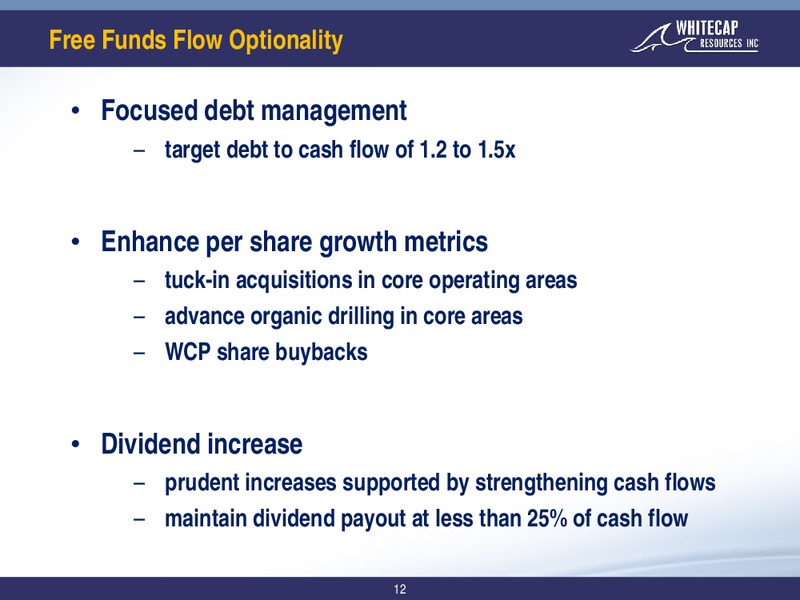 Free Funds Flow Optionality

WHITECAP RESOURCES INC

• Focused debt management
 – target debt to cash flow of 1.2 to 1.5x

• Enhance per share growth metrics
 – tuck-in acquisitions in core operating areas
 – advance organic drilling in core areas
 – WCP share buybacks

• Dividend increase
 – prudent increases supported by strengthening cash flows
 – maintain dividend payout at less than 25% of cash flow

12